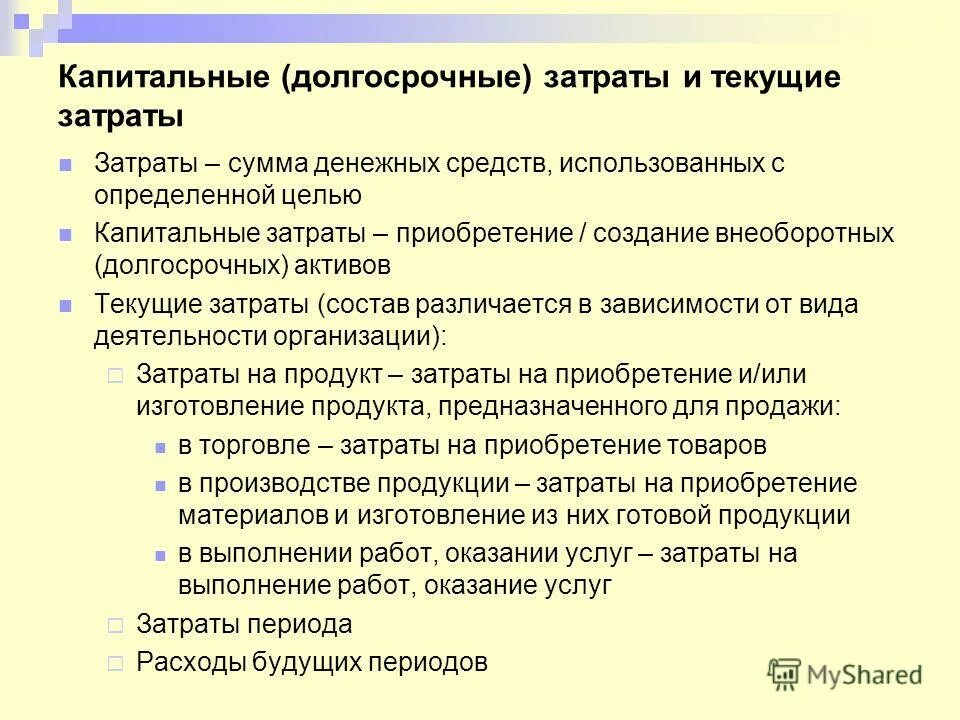 Капитальные (долгосрочные) затраты и текущие затраты

Затраты – сумма денежных средств, использованных с определенной целью

Капитальные затраты – приобретение / создание внеоборотных (долгосрочных) активов

Текущие затраты (состав различается в зависимости от вида деятельности организации):

Затраты на продукт – затраты на приобретение и/или изготовление продукта, предназначенного для продажи:

в торговле – затраты на приобретение товаров

в производстве продукции – затраты на приобретение материалов и изготовление из них готовой продукции

в выполнении работ, оказании услуг – затраты на выполнение работ, оказание услуг

Затраты периода

Расходы будущих периодов

MyShared